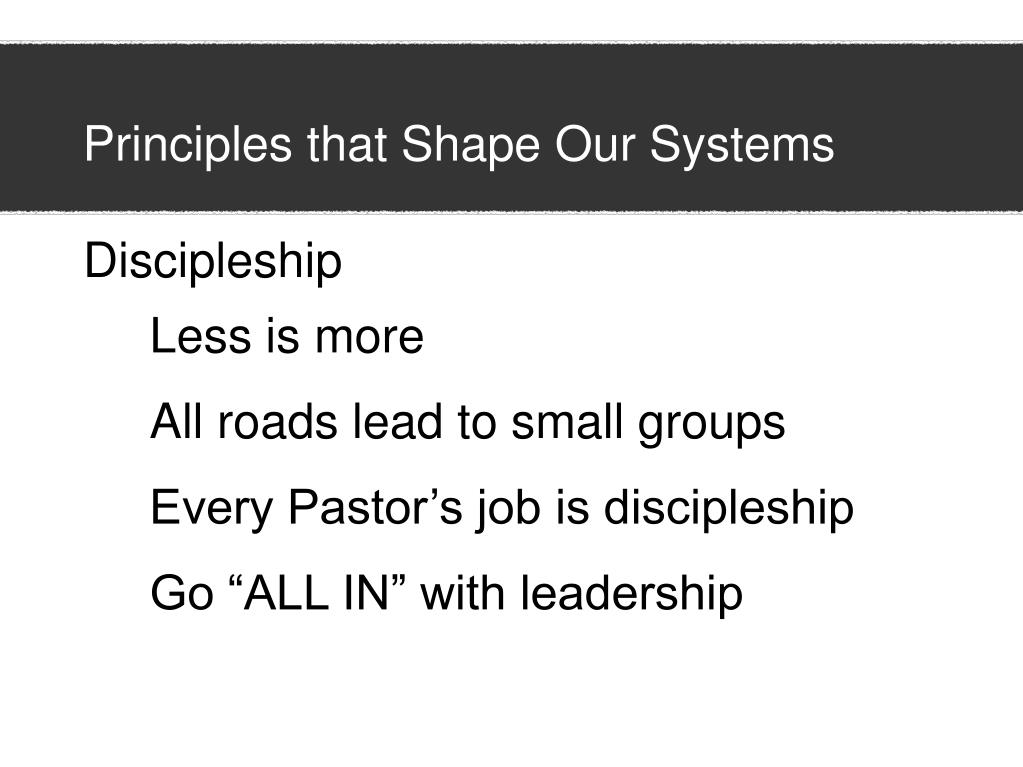 Principles that Shape Our Systems

Discipleship

Less is more

All roads lead to small groups

Every Pastor’s job is discipleship

Go “ALL IN” with leadership